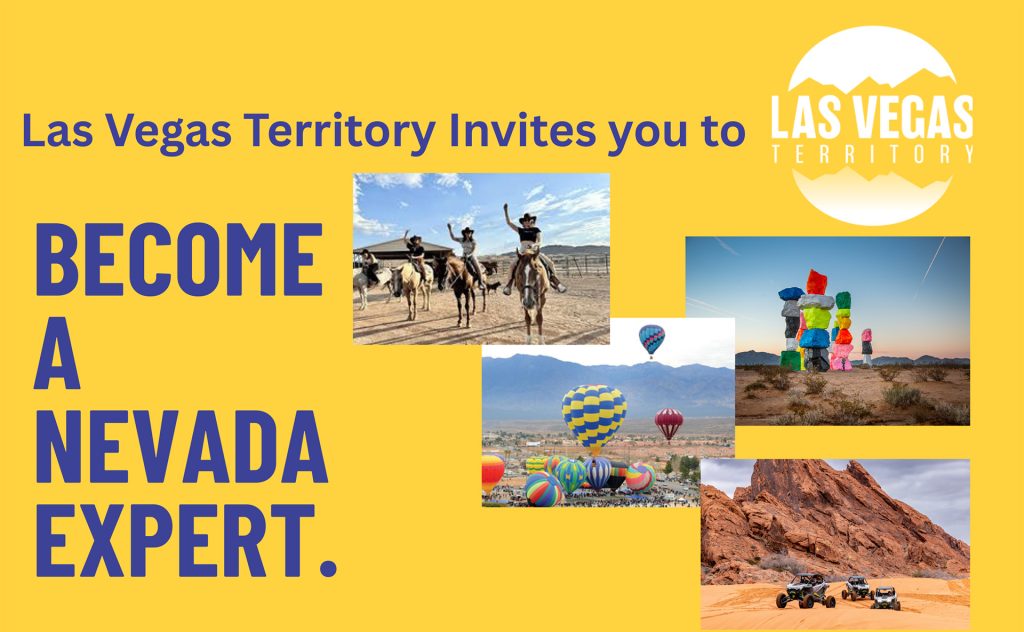 Las Vegas Territory Invites you to

LAS VEGAS TERRITORY

BECOME A NEVADA EXPERT.